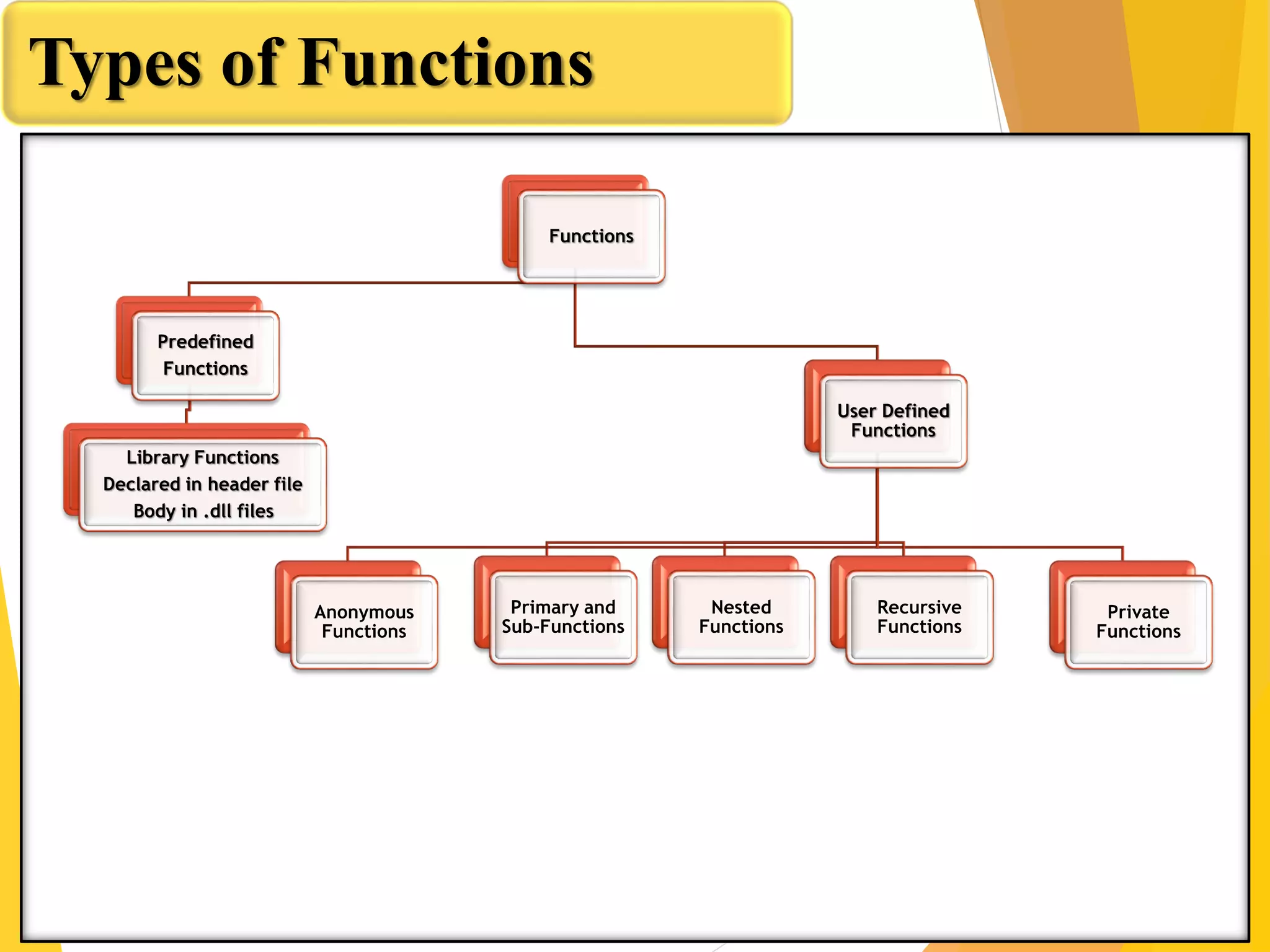 Types of Functions

Functions

Predefined Functions

Library Functions
Declared in header file
Body in .dll files

User Defined Functions

Anonymous Functions

Primary and Sub-Functions

Nested Functions

Recursive Functions

Private Functions